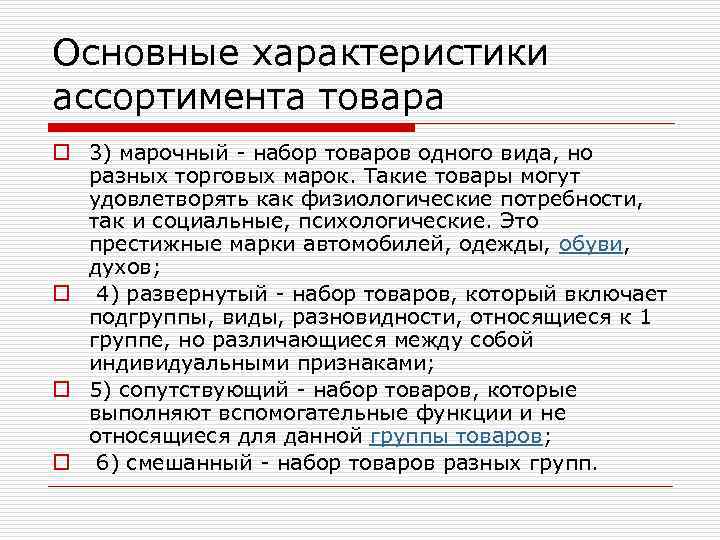 Основные характеристики ассортимента товара

3) марочный - набор товаров одного вида, но разных торговых марок. Такие товары могут удовлетворять как физиологические потребности, так и социальные, психологические. Это престижные марки автомобилей, одежды, обуви, духов;

4) развернутый - набор товаров, который включает подгруппы, виды, разновидности, относящиеся к 1 группе, но различающиеся между собой индивидуальными признаками;

5) сопутствующий - набор товаров, которые выполняют вспомогательные функции и не относящиеся для данной группы товаров;

6) смешанный - набор товаров разных групп.